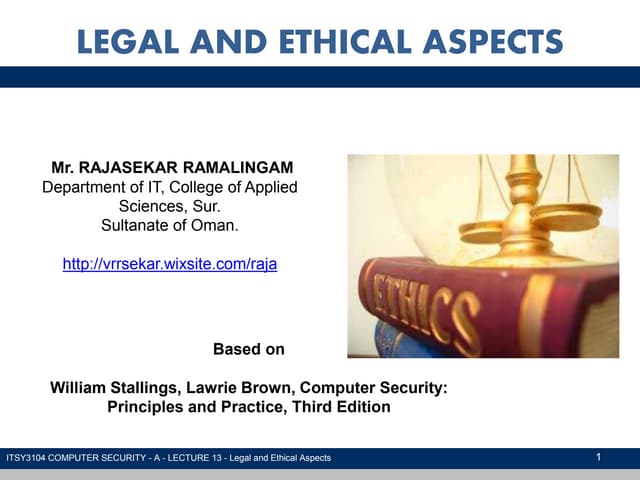 LEGAL AND ETHICAL ASPECTS

Mr. RAJASEKAR RAMALINGAM
Department of IT, College of Applied Sciences, Sur.
Sultanate of Oman.

http://vrrsekar.wixsite.com/raja

ETHICS

Based on

William Stallings, Lawrie Brown, Computer Security: Principles and Practice, Third Edition

ITSY3104 COMPUTER SECURITY - A - LECTURE 13 - Legal and Ethical Aspects 1